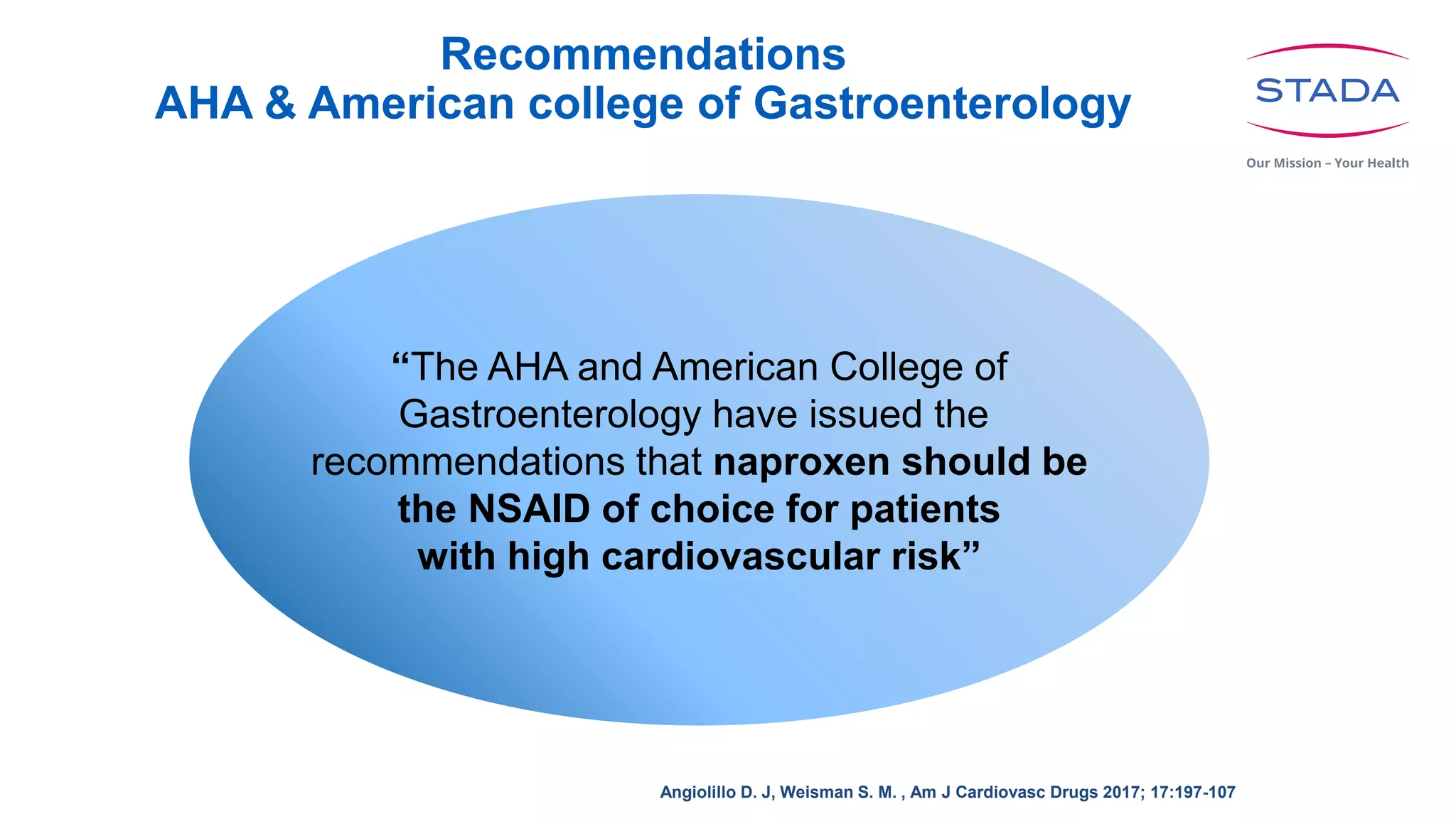 Recommendations
AHA & American college of Gastroenterology

STADA

Our Mission – Your Health

“The AHA and American College of Gastroenterology have issued the recommendations that naproxen should be the NSAID of choice for patients with high cardiovascular risk”

Angiolillo D. J, Weisman S. M. , Am J Cardiovasc Drugs 2017; 17:197-107